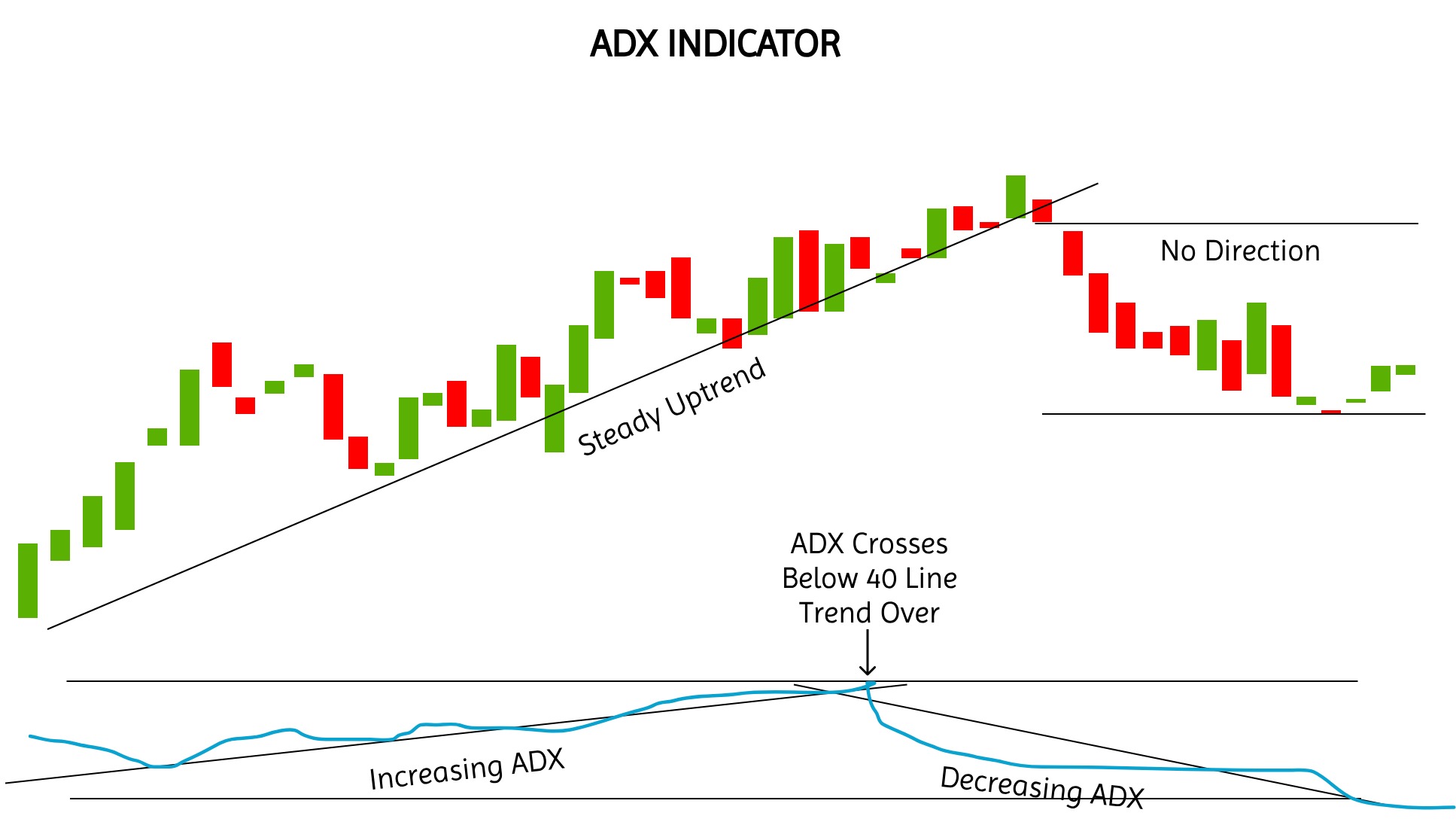 ADX INDICATOR

No Direction

Steady Uptrend

ADX Crosses Below 40 Line Trend Over

Increasing ADX

Decreasing ADX